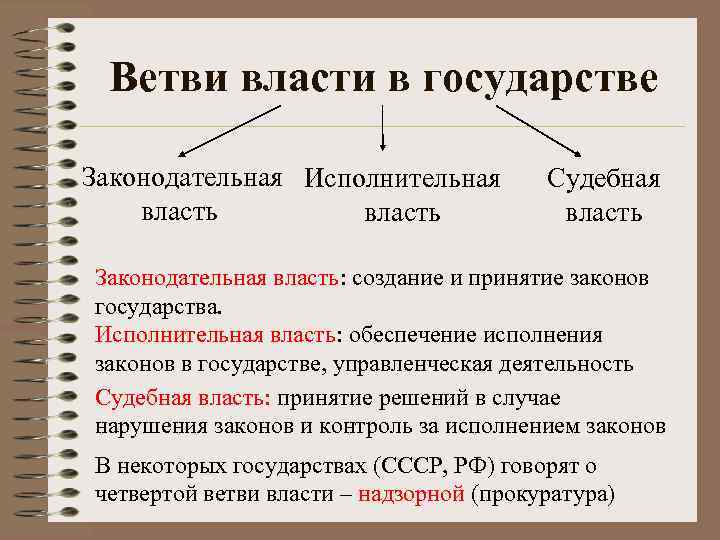 Ветви власти в государстве

Законодательная власть

Исполнительная власть

Судебная власть

Законодательная власть: создание и принятие законов государства.

Исполнительная власть: обеспечение исполнения законов в государстве, управленческая деятельность

Судебная власть: принятие решений в случае нарушения законов и контроль за исполнением законов

В некоторых государствах (СССР, РФ) говорят о четвертой ветви власти – надзорной (прокуратура)